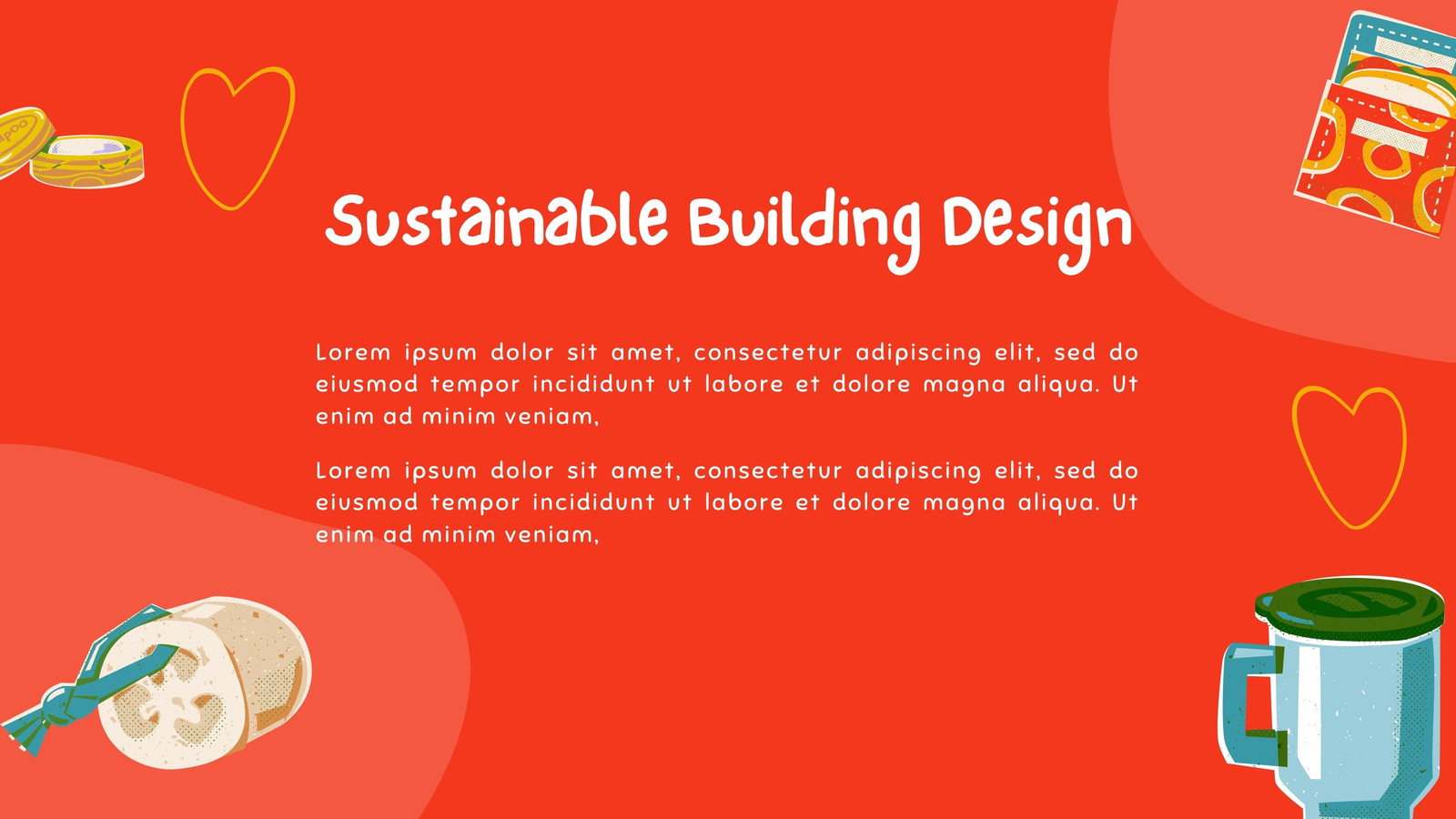 Sustainable Building Design

Lorem ipsum dolor sit amet, consectetur adipiscing elit, sed do eiusmod tempor incididunt ut labore et dolore magna aliqua. Ut enim ad minim veniam,

Lorem ipsum dolor sit amet, consectetur adipiscing elit, sed do eiusmod tempor incididunt ut labore et dolore magna aliqua. Ut enim ad minim veniam,